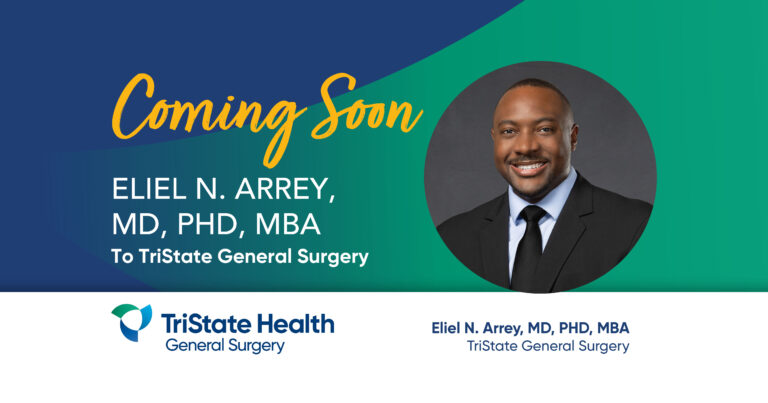 Coming Soon

ELIEL N. ARREY, MD, PHD, MBA

To TriState General Surgery

TriState Health
General Surgery

Eliel N. Arrey, MD, PHD, MBA
TriState General Surgery